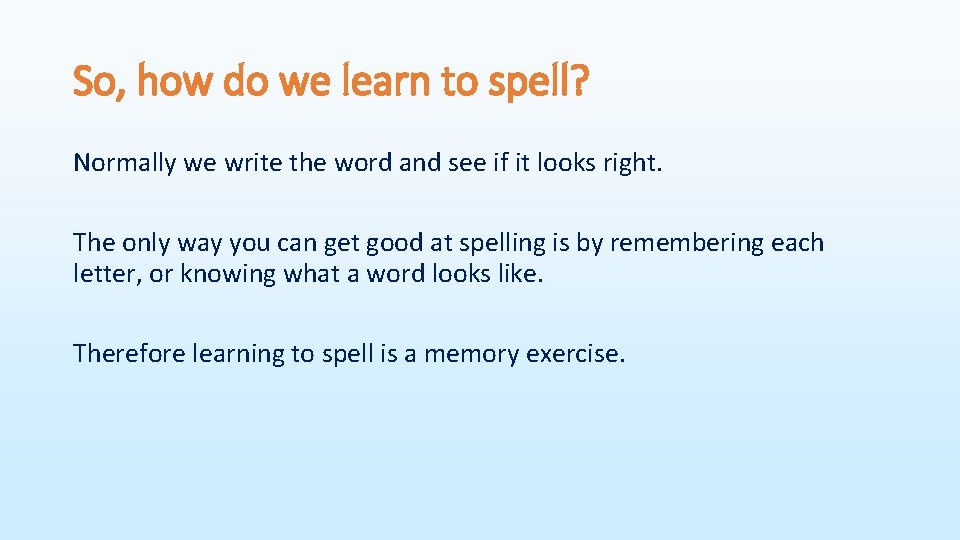 So, how do we learn to spell?

Normally we write the word and see if it looks right.

The only way you can get good at spelling is by remembering each letter, or knowing what a word looks like.

Therefore learning to spell is a memory exercise.